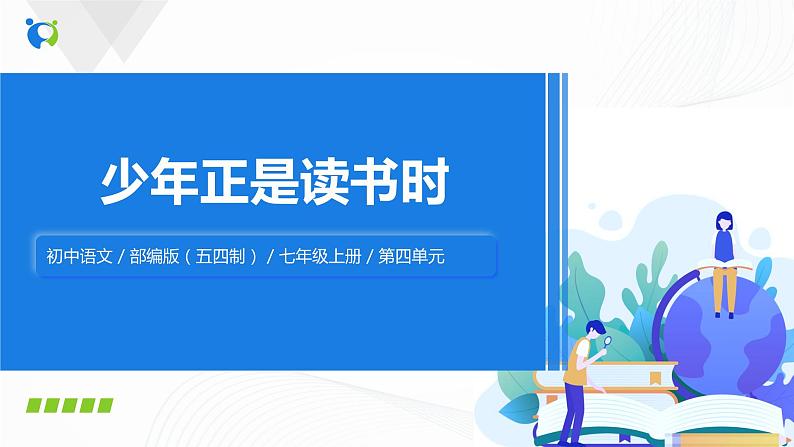 少年正是读书时

初中语文 / 部编版（五四制） / 七年级上册 / 第四单元